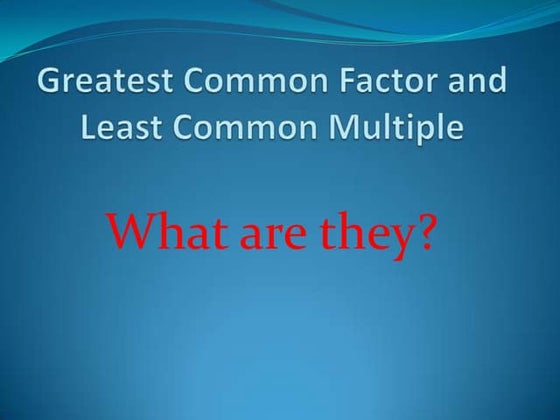 Greatest Common Factor and Least Common Multiple

What are they?